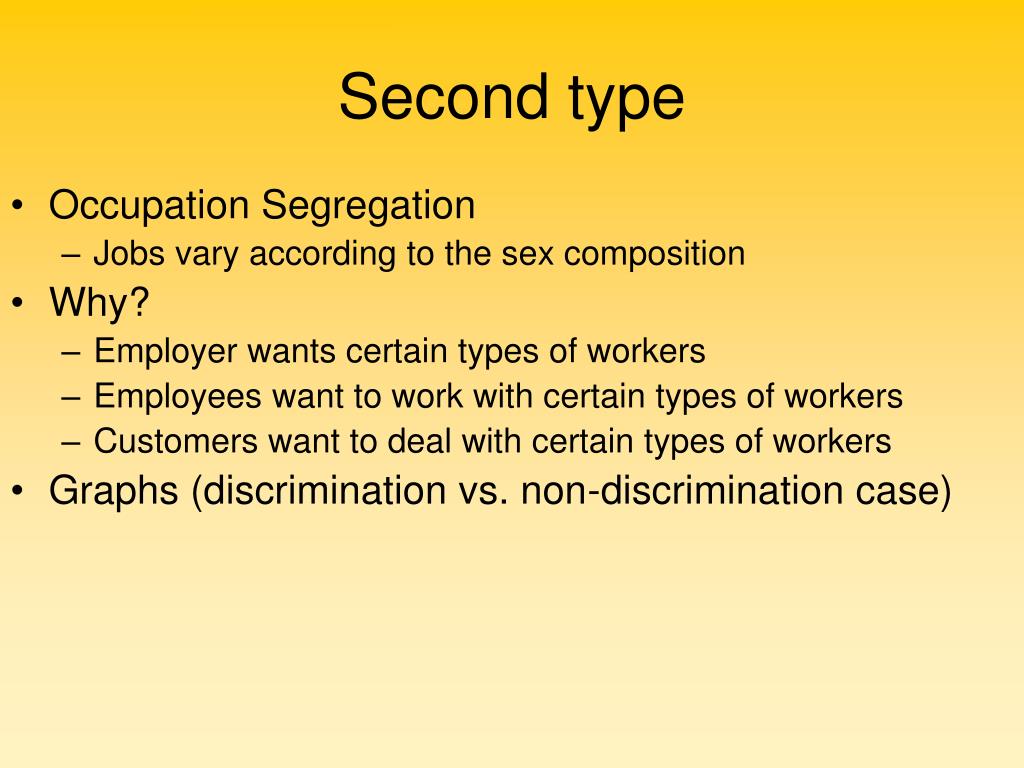 Second type

• Occupation Segregation
– Jobs vary according to the sex composition
• Why?
– Employer wants certain types of workers
– Employees want to work with certain types of workers
– Customers want to deal with certain types of workers
• Graphs (discrimination vs. non-discrimination case)